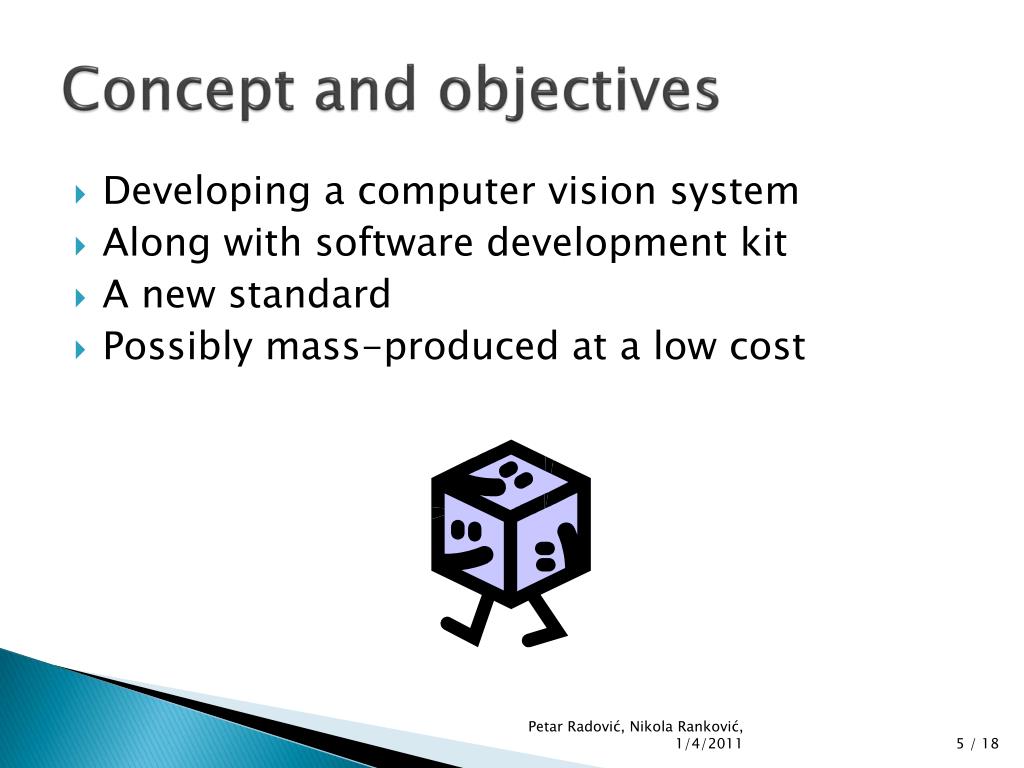 Concept and objectives

Developing a computer vision system
Along with software development kit
A new standard
Possibly mass-produced at a low cost

Petar Radović, Nikola Ranković, 1/4/2011

5 / 18